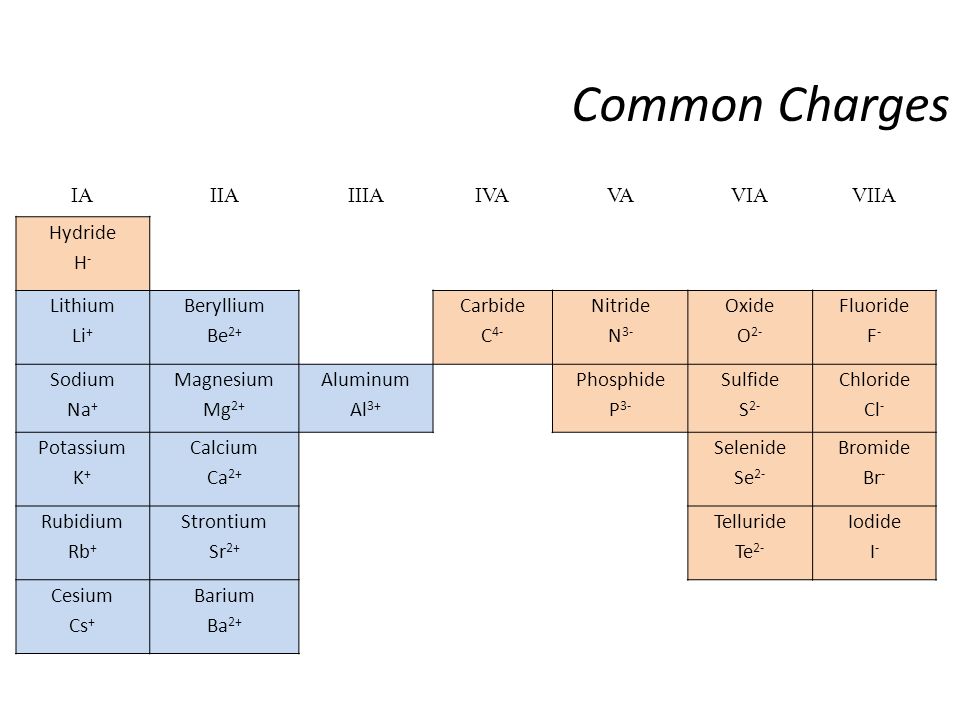 Common Charges

| IA | IIA | IIIA | IVA | VA | VIA | VIIA |
|---|---|---|---|---|---|---|
| Hydride $H^-$ | | | | | | |
| Lithium $Li^+$ | Beryllium $Be^{2+}$ | | Carbide $C^{4-}$ | Nitride $N^{3-}$ | Oxide $O^{2-}$ | Fluoride $F^-$ |
| Sodium $Na^+$ | Magnesium $Mg^{2+}$ | Aluminum $Al^{3+}$ | | Phosphide $P^{3-}$ | Sulfide $S^{2-}$ | Chloride $Cl^-$ |
| Potassium $K^+$ | Calcium $Ca^{2+}$ | | | | Selenide $Se^{2-}$ | Bromide $Br^-$ |
| Rubidium $Rb^+$ | Strontium $Sr^{2+}$ | | | | Telluride $Te^{2-}$ | Iodide $I^-$ |
| Cesium $Cs^+$ | Barium $Ba^{2+}$ | | | | | |